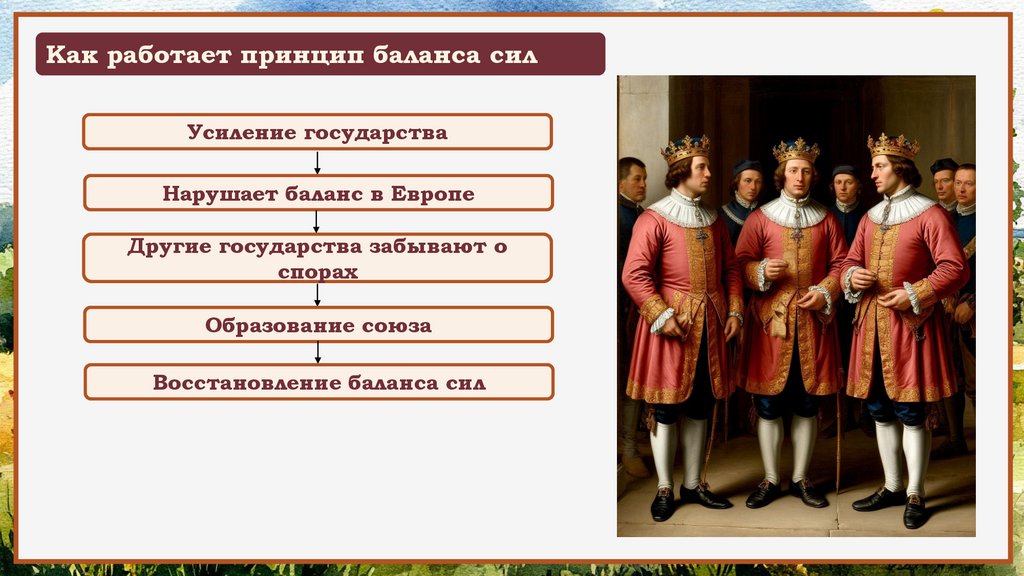 Как работает принцип баланса сил

Усиление государства

Нарушает баланс в Европе

Другие государства забывают о спорах

Образование союза

Восстановление баланса сил